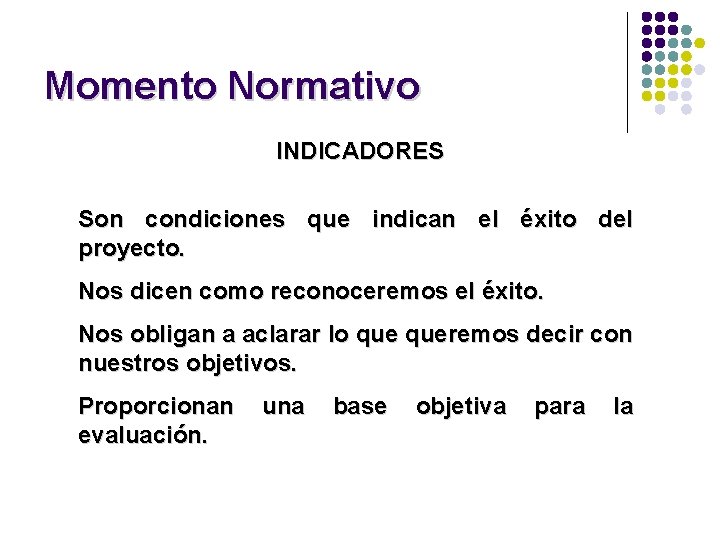 Momento Normativo

INDICADORES

Son condiciones que indican el éxito del proyecto.

Nos dicen como reconoceremos el éxito.

Nos obligan a aclarar lo que queremos decir con nuestros objetivos.

Proporcionan una base objetiva para la evaluación.